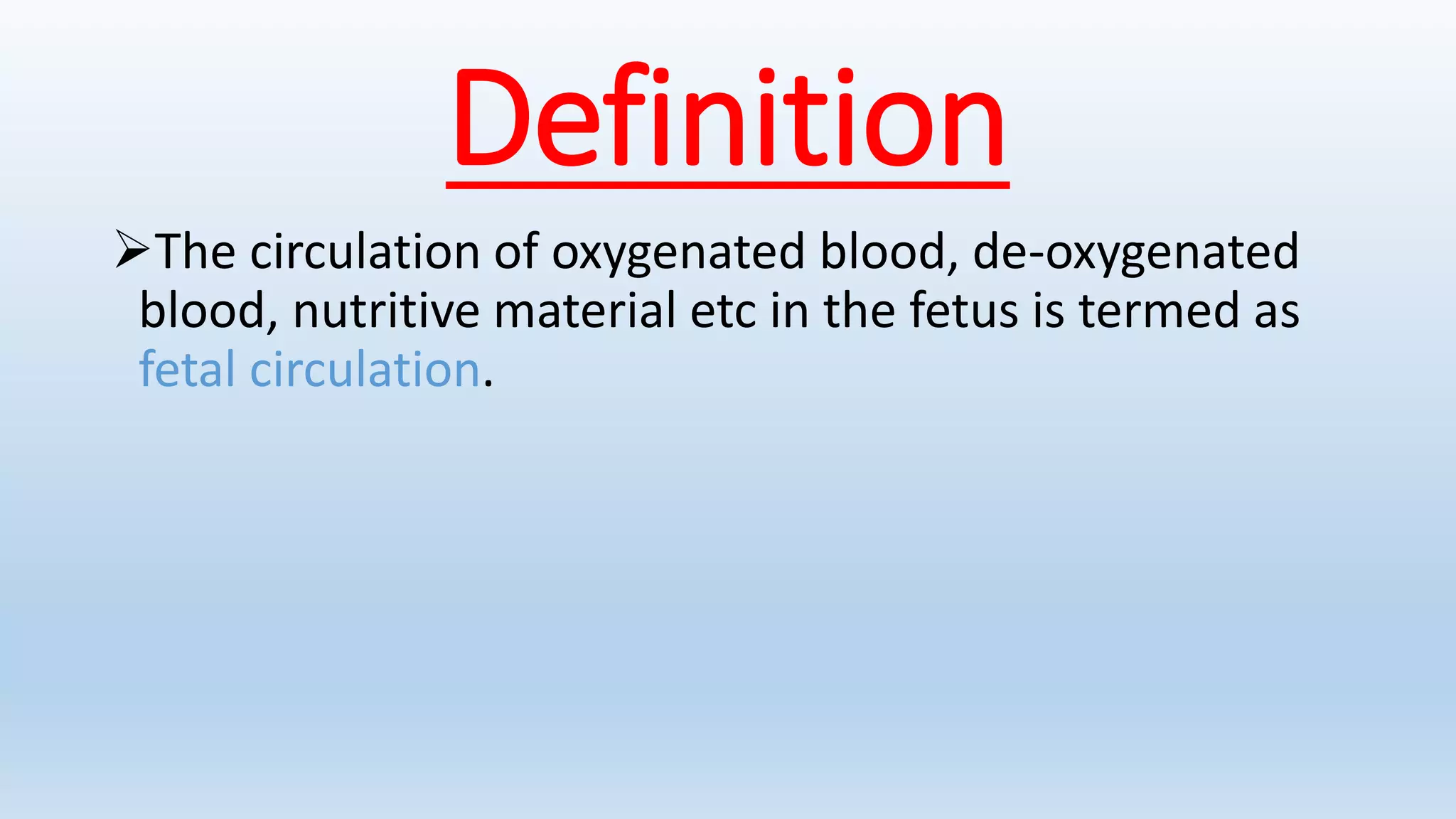 Definition

➢The circulation of oxygenated blood, de-oxygenated blood, nutritive material etc in the fetus is termed as fetal circulation.